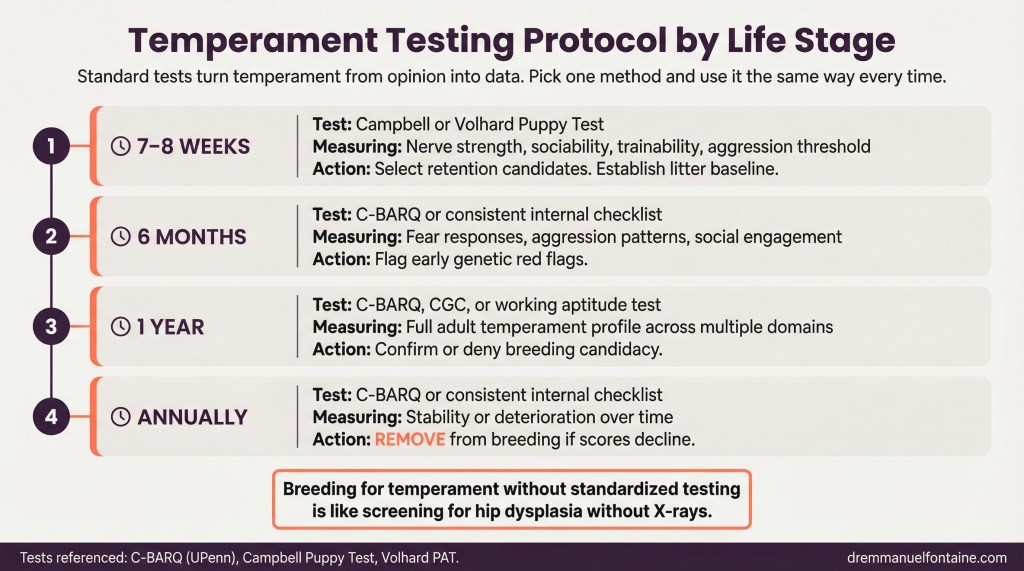 Temperament Testing Protocol by Life Stage

Standard tests turn temperament from opinion into data. Pick one method and use it the same way every time.

1 7–8 WEEKS
Test: Campbell or Volhard Puppy Test
Measuring: Nerve strength, sociability, trainability, aggression threshold
Action: Select retention candidates. Establish litter baseline.

2 6 MONTHS
Test: C-BARQ or consistent internal checklist
Measuring: Fear responses, aggression patterns, social engagement
Action: Flag early genetic red flags.

3 1 YEAR
Test: C-BARQ, CGC, or working aptitude test
Measuring: Full adult temperament profile across multiple domains
Action: Confirm or deny breeding candidacy.

4 ANNUALLY
Test: C-BARQ or consistent internal checklist
Measuring: Stability or deterioration over time
Action: REMOVE from breeding if scores decline.

Breeding for temperament without standardized testing is like screening for hip dysplasia without X-rays.

Tests referenced: C-BARQ (UPenn), Campbell Puppy Test, Volhard PAT.

dremmanuelfontaine.com